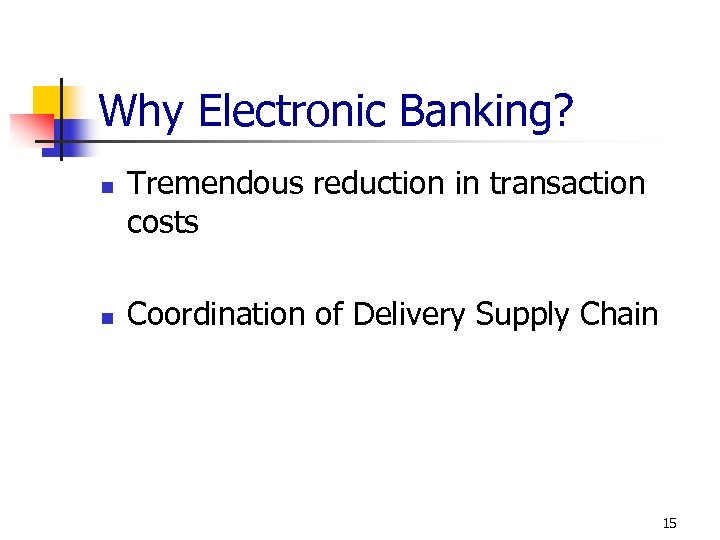 Why Electronic Banking?

- Tremendous reduction in transaction costs

- Coordination of Delivery Supply Chain

15